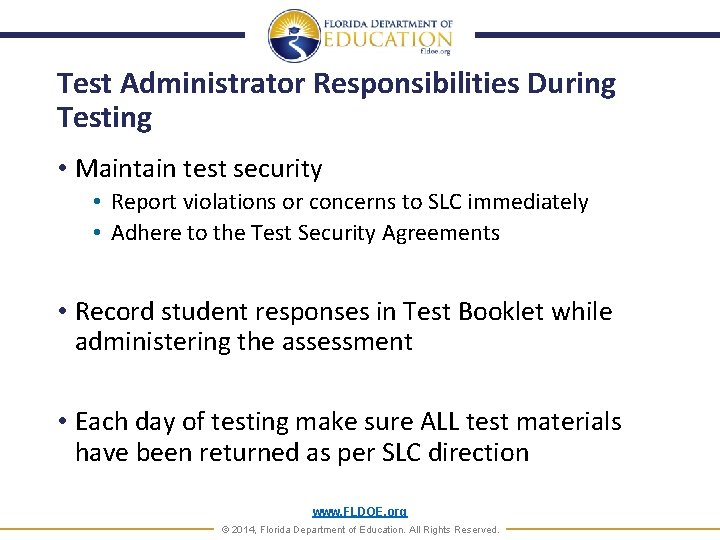 FLORIDA DEPARTMENT OF EDUCATION fldoe.org

Test Administrator Responsibilities During Testing

• Maintain test security
• Report violations or concerns to SLC immediately
• Adhere to the Test Security Agreements

• Record student responses in Test Booklet while administering the assessment

• Each day of testing make sure ALL test materials have been returned as per SLC direction

www.FLDOE.org
© 2014, Florida Department of Education. All Rights Reserved.